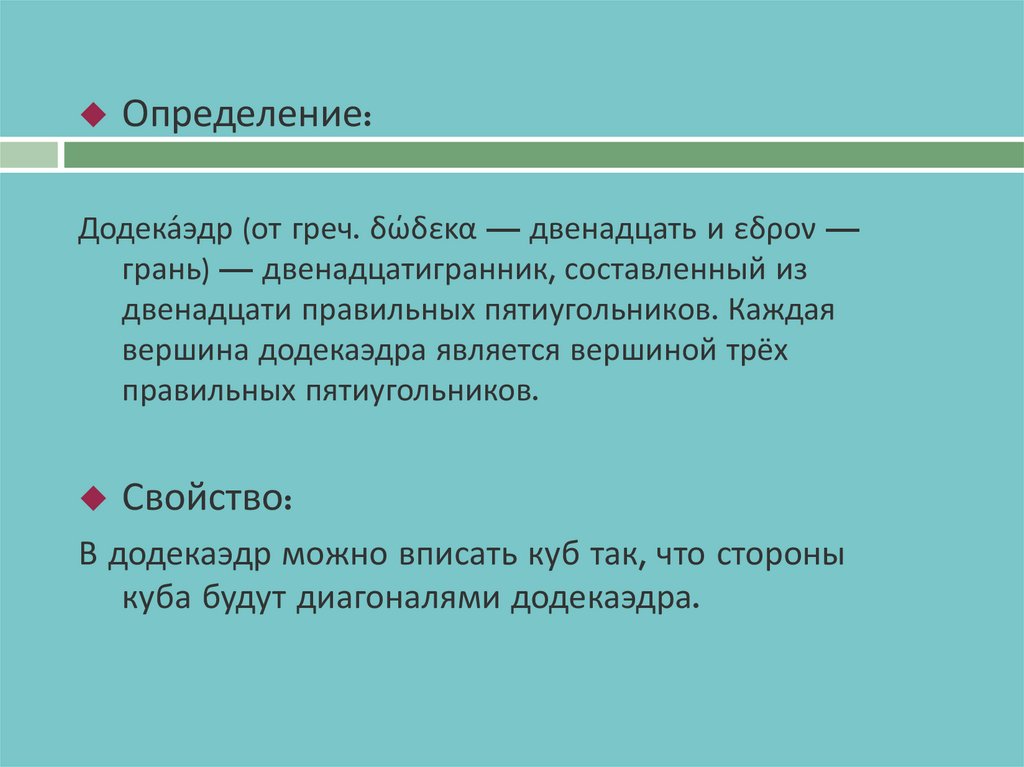 Определение:

Додека́эдр (от греч. δώδεκα — двенадцать и εδρον — грань) — двенадцатигранник, составленный из двенадцати правильных пятиугольников. Каждая вершина додекаэдра является вершиной трёх правильных пятиугольников.

Свойство:

В додекаэдр можно вписать куб так, что стороны куба будут диагоналями додекаэдра.